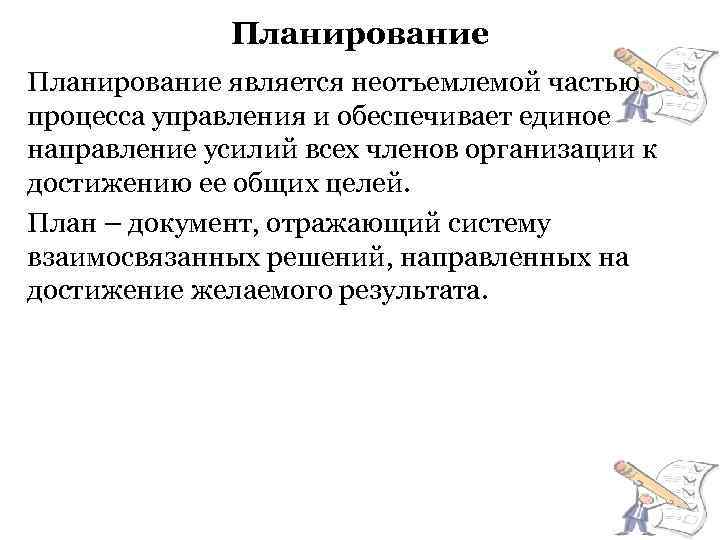 Планирование

Планирование является неотъемлемой частью процесса управления и обеспечивает единое направление усилий всех членов организации к достижению ее общих целей.

План – документ, отражающий систему взаимосвязанных решений, направленных на достижение желаемого результата.